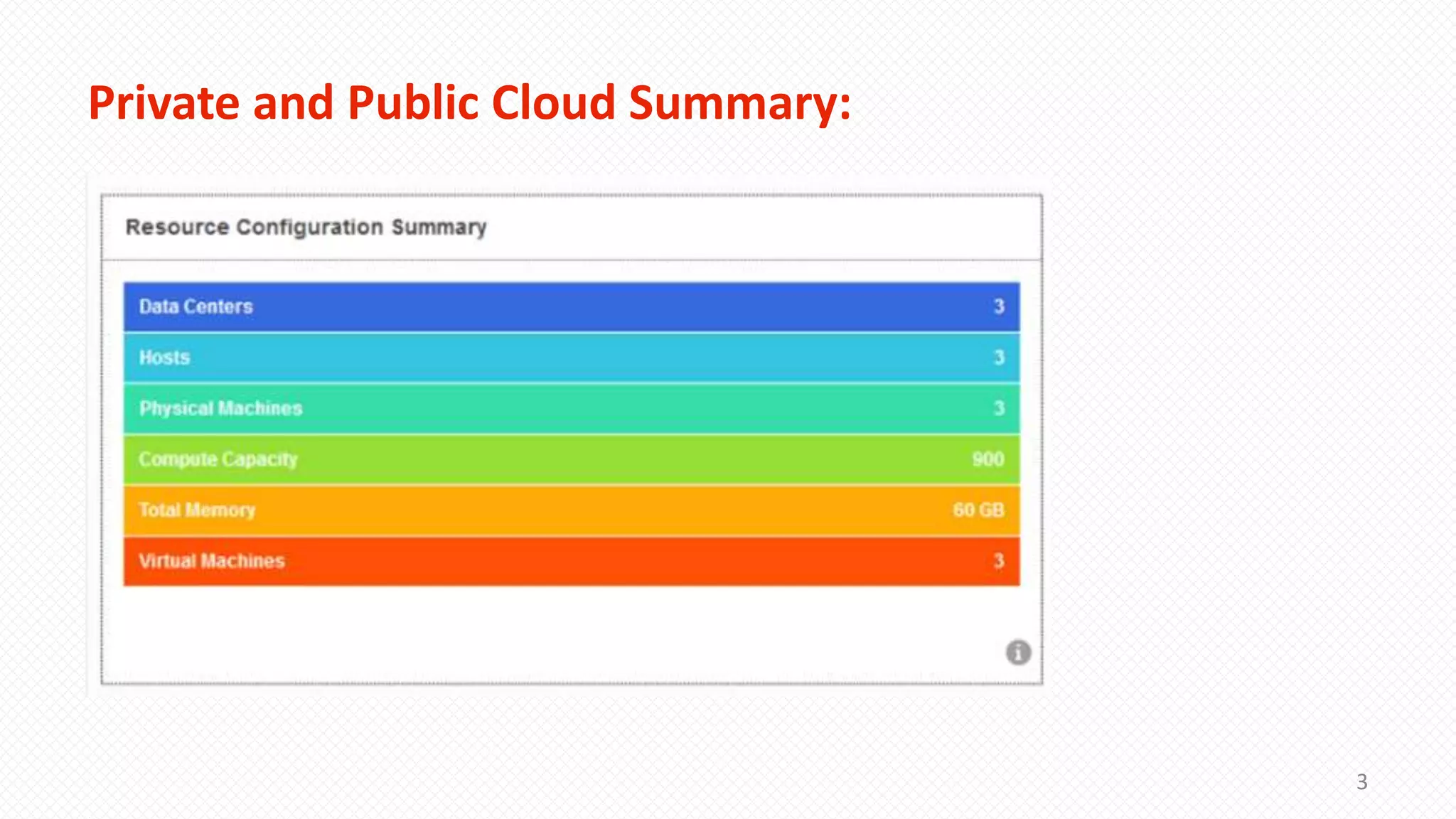 Private and Public Cloud Summary:

Resource Configuration Summary

| Data Centers | 3 |
|---|---|
| Hosts | 3 |
| Physical Machines | 3 |
| Compute Capacity | 900 |
| Total Memory | 60 GB |
| Virtual Machines | 3 |

3